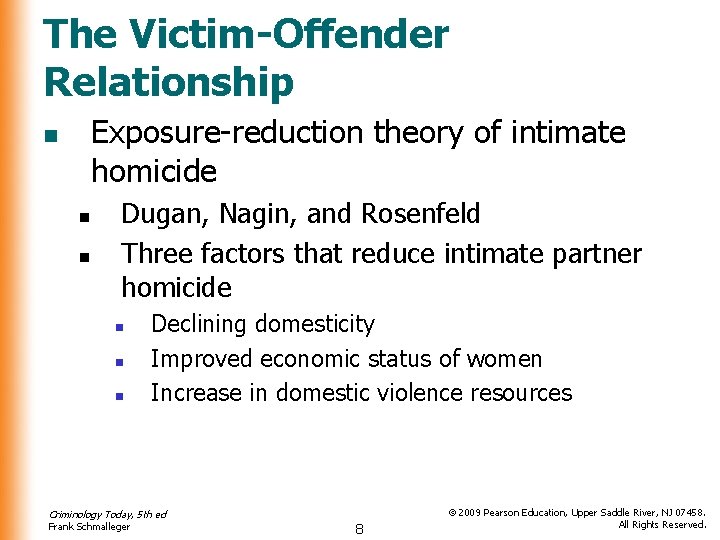 The Victim-Offender Relationship

- Exposure-reduction theory of intimate homicide
  - Dugan, Nagin, and Rosenfeld
  - Three factors that reduce intimate partner homicide
    - Declining domesticity
    - Improved economic status of women
    - Increase in domestic violence resources

Criminology Today, 5th ed
Frank Schmalleger

8

© 2009 Pearson Education, Upper Saddle River, NJ 07458.
All Rights Reserved.